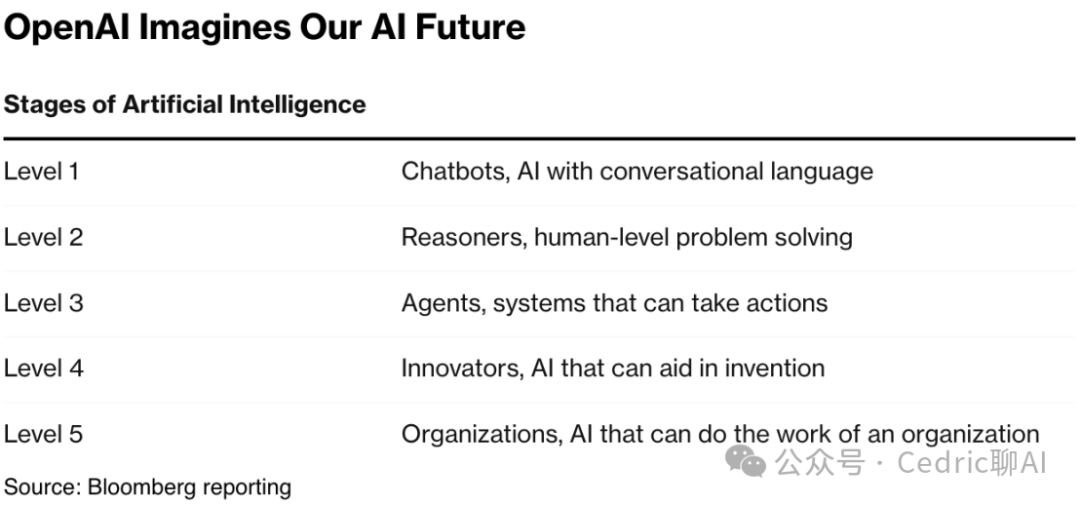 OpenAI Imagines Our AI Future

Stages of Artificial Intelligence

| | |
|---|---|
| Level 1 | Chatbots, AI with conversational language |
| Level 2 | Reasoners, human-level problem solving |
| Level 3 | Agents, systems that can take actions |
| Level 4 | Innovators, AI that can aid in invention |
| Level 5 | Organizations, AI that can do the work of an organization |

Source: Bloomberg reporting

公众号 · Cedric聊AI